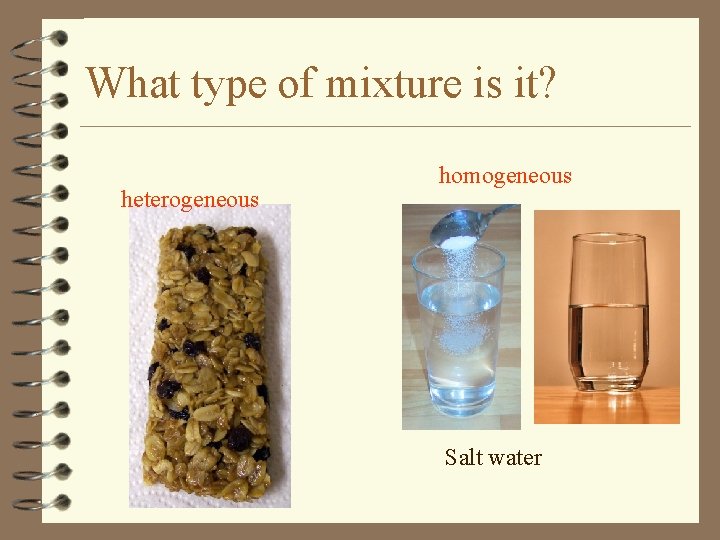 What type of mixture is it?

heterogeneous

homogeneous

Salt water